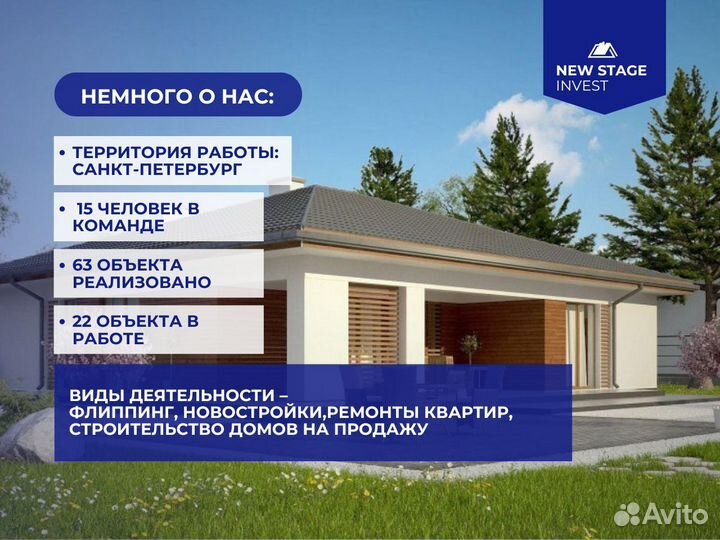 NEW STAGE INVEST

НЕМНОГО О НАС:

• ТЕРРИТОРИЯ РАБОТЫ: САНКТ-ПЕТЕРБУРГ

• 15 ЧЕЛОВЕК В КОМАНДЕ

• 63 ОБЪЕКТА РЕАЛИЗОВАНО

• 22 ОБЪЕКТА В РАБОТЕ

ВИДЫ ДЕЯТЕЛЬНОСТИ – ФЛИППИНГ, НОВОСТРОЙКИ,РЕМОНТЫ КВАРТИР, СТРОИТЕЛЬСТВО ДОМОВ НА ПРОДАЖУ

Avito